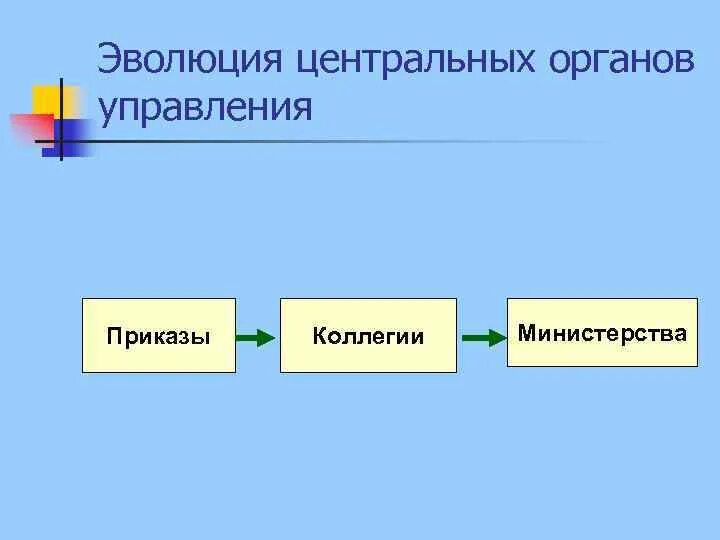 Эволюция центральных органов управления

Приказы

Коллегии

Министерства